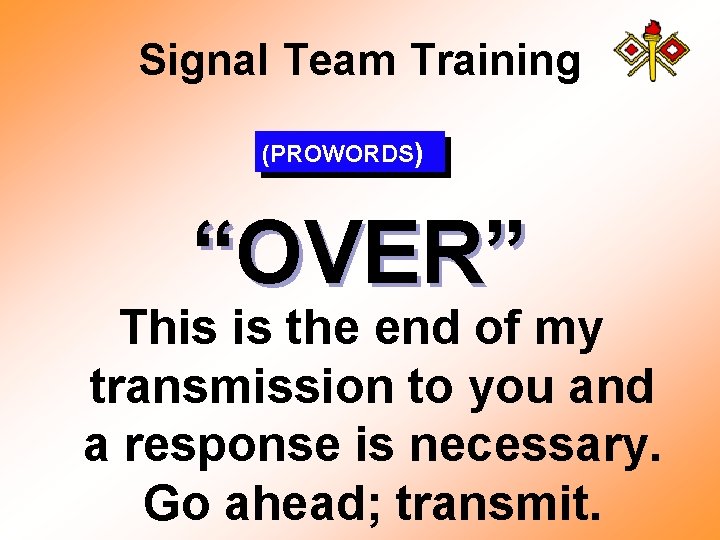 Signal Team Training

(PROWORDS)

“OVER”

This is the end of my transmission to you and a response is necessary. Go ahead; transmit.